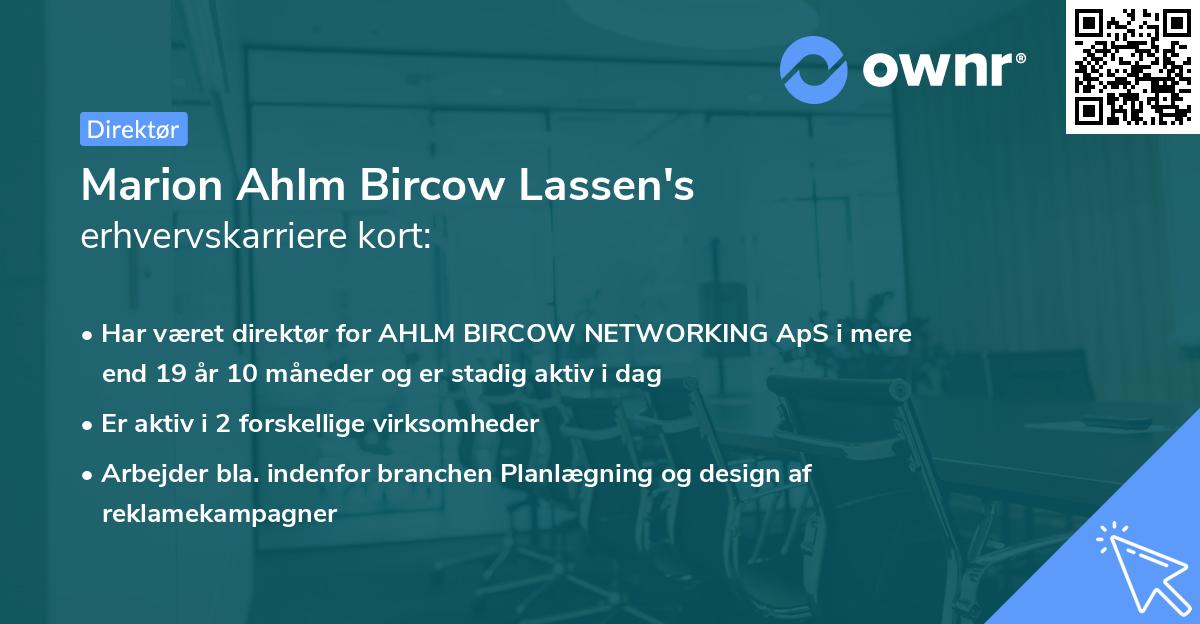 ownr®

Direktør

Marion Ahlm Bircow Lassen's
erhvervskarriere kort:

• Har været direktør for AHLM BIRCOW NETWORKING ApS i mere end 19 år 10 måneder og er stadig aktiv i dag

• Er aktiv i 2 forskellige virksomheder

• Arbejder bla. indenfor branchen Planlægning og design af reklamekampagner